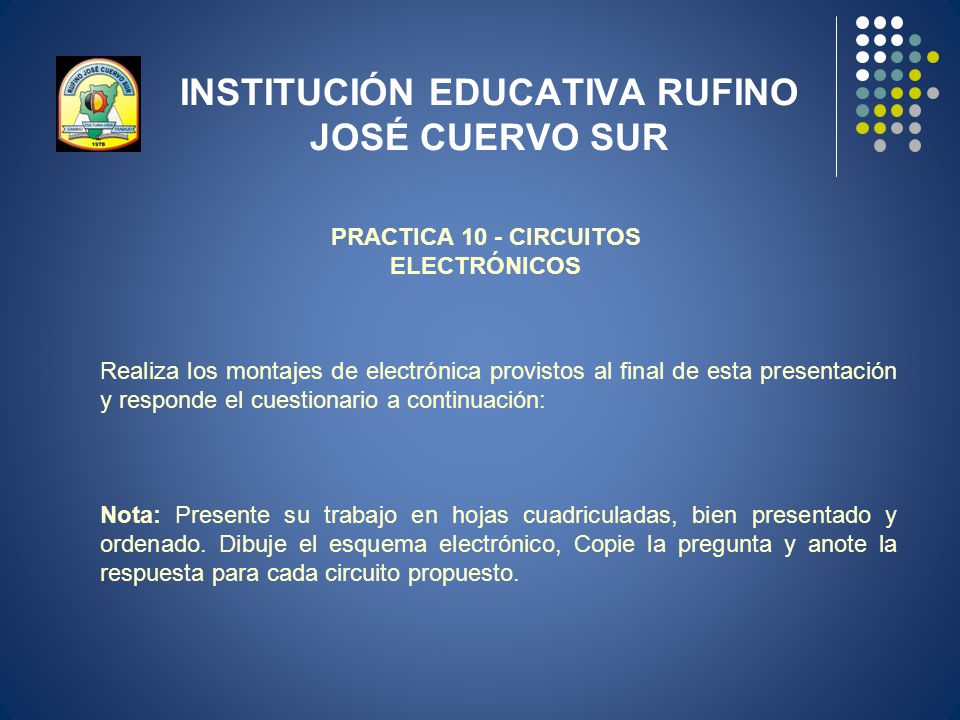 RUFINO JOSÉ CUERVO SUR
1978

INSTITUCIÓN EDUCATIVA RUFINO JOSÉ CUERVO SUR

PRACTICA 10 - CIRCUITOS ELECTRÓNICOS

Realiza los montajes de electrónica provistos al final de esta presentación y responde el cuestionario a continuación:

Nota: Presente su trabajo en hojas cuadriculadas, bien presentado y ordenado. Dibuje el esquema electrónico, Copie la pregunta y anote la respuesta para cada circuito propuesto.